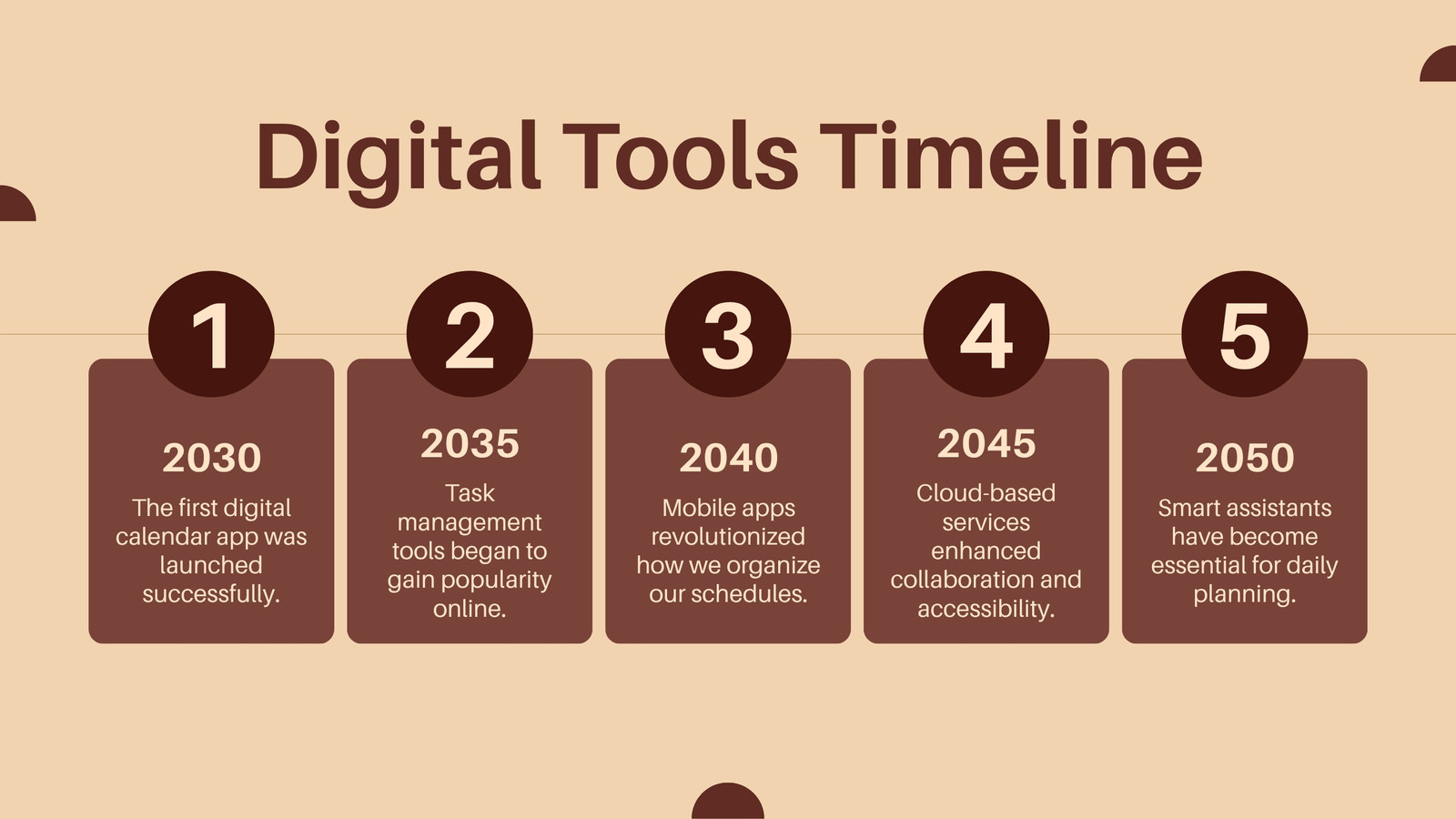 Digital Tools Timeline

1

2030

The first digital calendar app was launched successfully.

2

2035

Task management tools began to gain popularity online.

3

2040

Mobile apps revolutionized how we organize our schedules.

4

2045

Cloud-based services enhanced collaboration and accessibility.

5

2050

Smart assistants have become essential for daily planning.